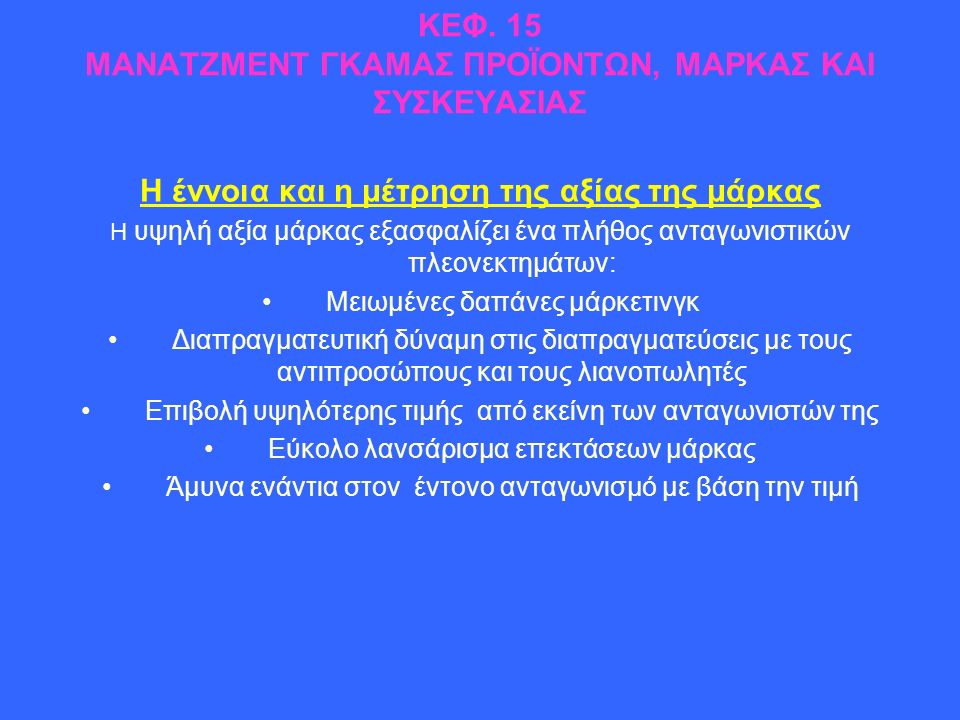 ΚΕΦ. 15
ΜΑΝΑΤΖΜΕΝΤ ΓΚΑΜΑΣ ΠΡΟΪΟΝΤΩΝ, ΜΑΡΚΑΣ ΚΑΙ ΣΥΣΚΕΥΑΣΙΑΣ

Η έννοια και η μέτρηση της αξίας της μάρκας

Η υψηλή αξία μάρκας εξασφαλίζει ένα πλήθος ανταγωνιστικών πλεονεκτημάτων:

• Μειωμένες δαπάνες μάρκετινγκ
• Διαπραγματευτική δύναμη στις διαπραγματεύσεις με τους αντιπροσώπους και τους λιανοπωλητές
• Επιβολή υψηλότερης τιμής από εκείνη των ανταγωνιστών της
• Εύκολο λανσάρισμα επεκτάσεων μάρκας
• Άμυνα ενάντια στον έντονο ανταγωνισμό με βάση την τιμή